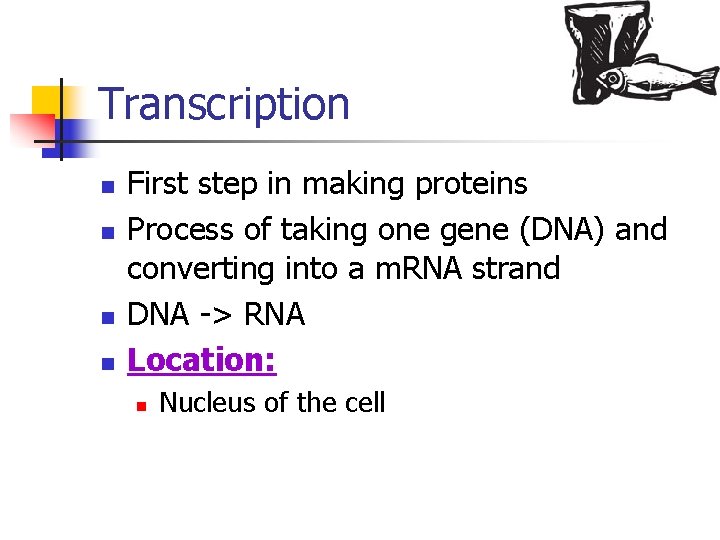 Transcription

- First step in making proteins
- Process of taking one gene (DNA) and converting into a mRNA strand
- DNA -> RNA
- Location:
  - Nucleus of the cell